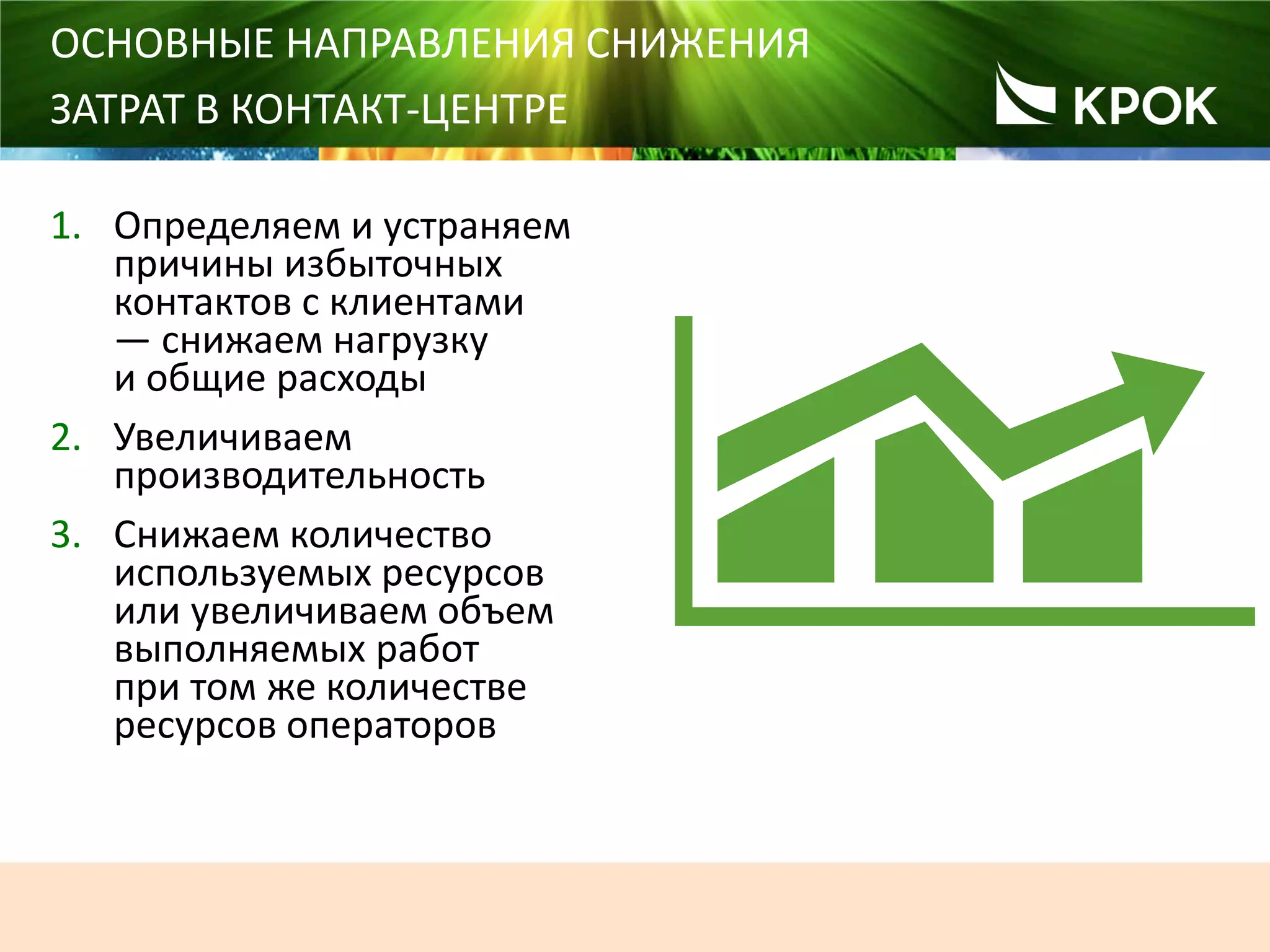 ОСНОВНЫЕ НАПРАВЛЕНИЯ СНИЖЕНИЯ ЗАТРАТ В КОНТАКТ-ЦЕНТРЕ

КРОК

1. Определяем и устраняем причины избыточных контактов с клиентами — снижаем нагрузку и общие расходы

2. Увеличиваем производительность

3. Снижаем количество используемых ресурсов или увеличиваем объем выполняемых работ при том же количестве ресурсов операторов